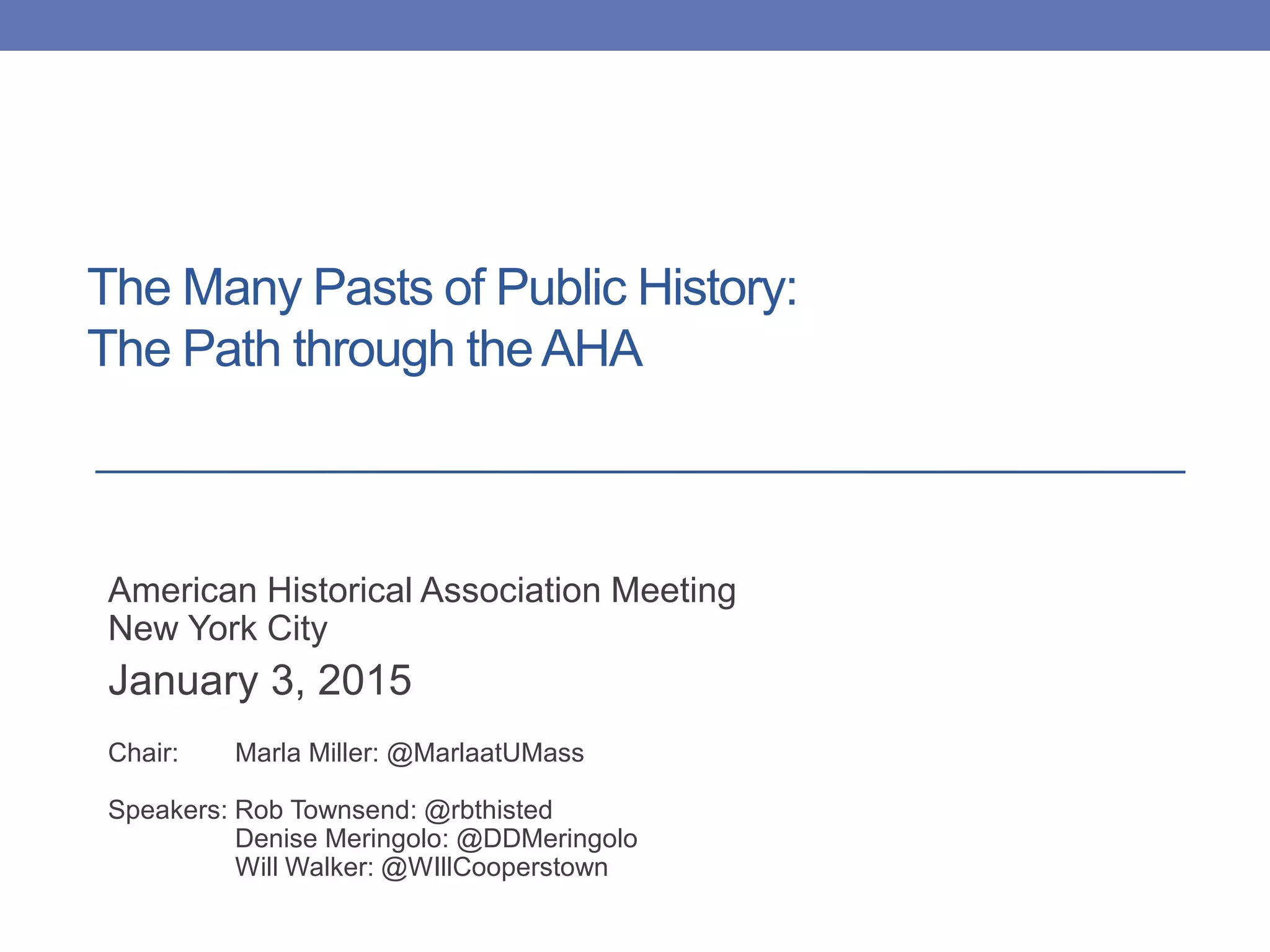 The Many Pasts of Public History:
The Path through the AHA

American Historical Association Meeting
New York City

January 3, 2015

Chair: Marla Miller: @MarlaatUMass

Speakers: Rob Townsend: @rbthisted
Denise Meringolo: @DDMeringolo
Will Walker: @WIllCooperstown